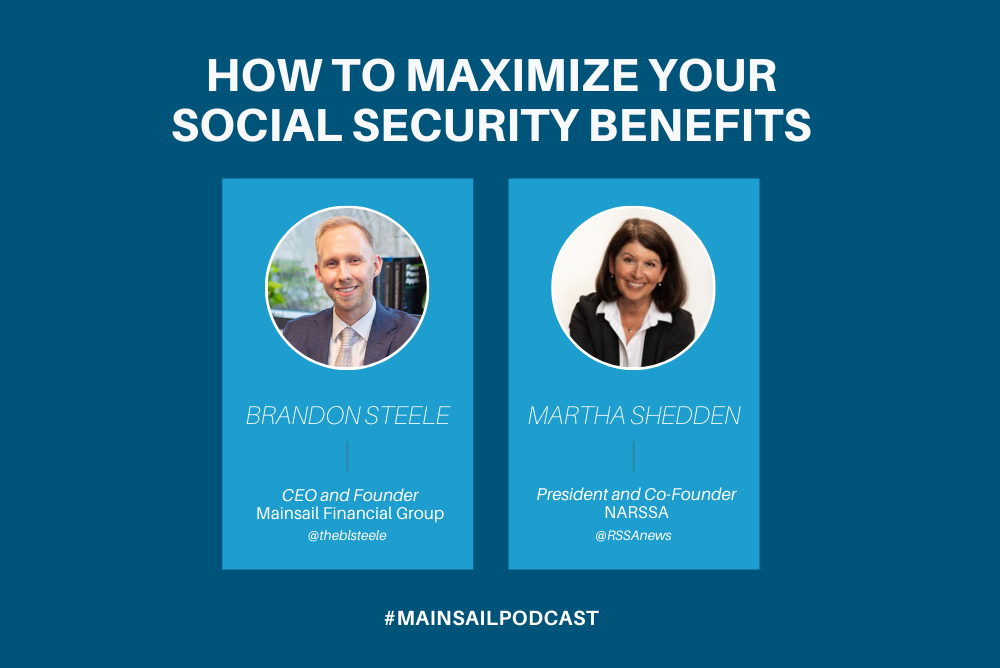 HOW TO MAXIMIZE YOUR SOCIAL SECURITY BENEFITS

BRANDON STEELE

CEO and Founder
Mainsail Financial Group
@theblsteele

MARTHA SHEDDEN

President and Co-Founder
NARSSA
@RSSAnews

#MAINSAILPODCAST